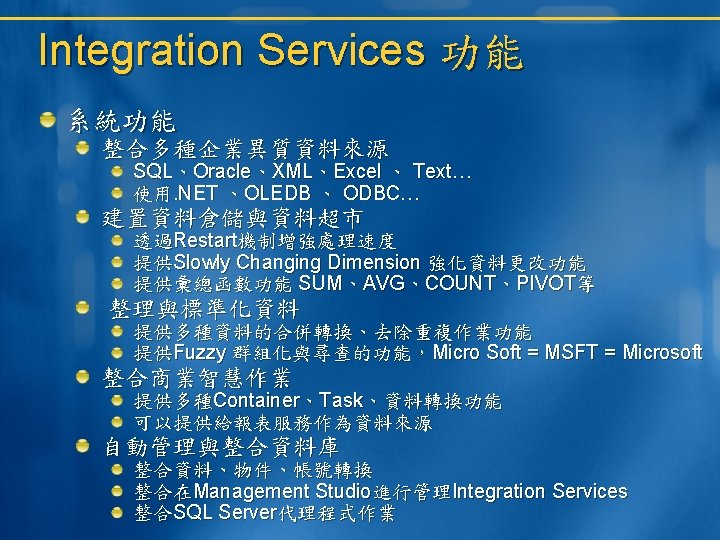 Integration Services 功能

系統功能
整合多種企業異質資料來源
SQL、Oracle、XML、Excel 、 Text…
使用.NET 、OLEDB 、 ODBC…
建置資料倉儲與資料超市
透過Restart機制增強處理速度
提供Slowly Changing Dimension 強化資料更改功能
提供彙總函數功能 SUM、AVG、COUNT、PIVOT等
整理與標準化資料
提供多種資料的合併轉換、去除重複作業功能
提供Fuzzy 群組化與尋查的功能，Micro Soft = MSFT = Microsoft
整合商業智慧作業
提供多種Container、Task、資料轉換功能
可以提供給報表服務作為資料來源
自動管理與整合資料庫
整合資料、物件、帳號轉換
整合在Management Studio進行管理Integration Services
整合SQL Server代理程式作業